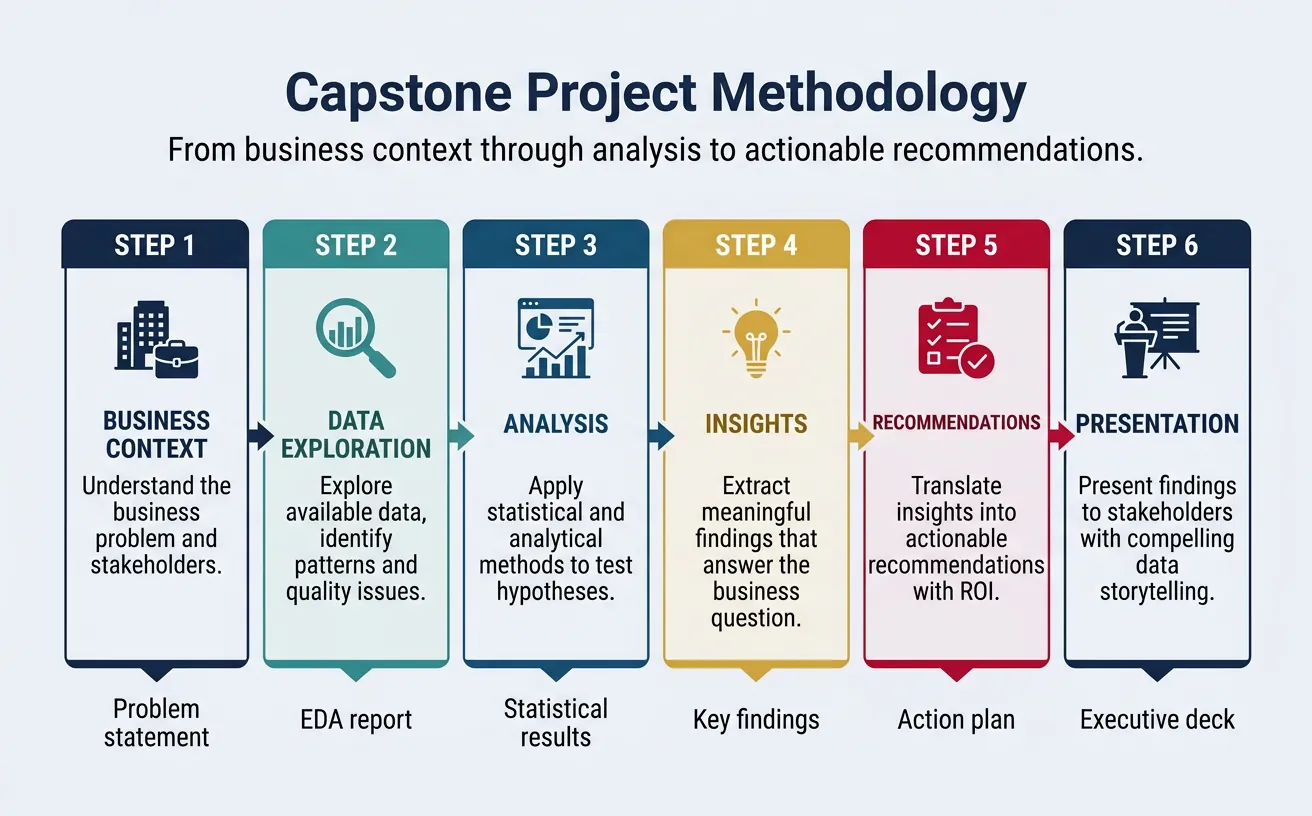 Capstone Project Methodology

From business context through analysis to actionable recommendations.

STEP 1

BUSINESS CONTEXT

Understand the business problem and stakeholders.

Problem statement

STEP 2

DATA EXPLORATION

Explore available data, identify patterns and quality issues.

EDA report

STEP 3

ANALYSIS

Apply statistical and analytical methods to test hypotheses.

Statistical results

STEP 4

INSIGHTS

Extract meaningful findings that answer the business question.

Key findings

STEP 5

RECOMMENDATIONS

Translate insights into actionable recommendations with ROI.

Action plan

STEP 6

PRESENTATION

Present findings to stakeholders with compelling data storytelling.

Executive deck